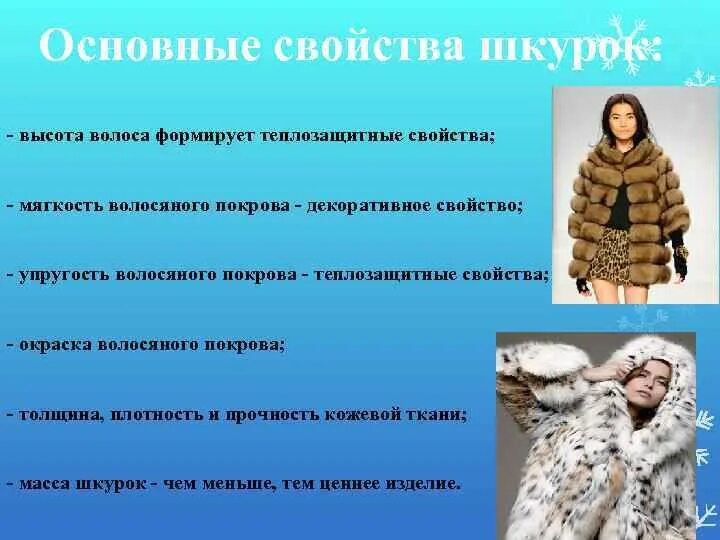 Основные свойства шкурок:

- высота волоса формирует теплозащитные свойства;

- мягкость волосяного покрова - декоративное свойство;

- упругость волосяного покрова - теплозащитные свойства;

- окраска волосяного покрова;

- толщина, плотность и прочность кожевой ткани;

- масса шкурок - чем меньше, тем ценнее изделие.